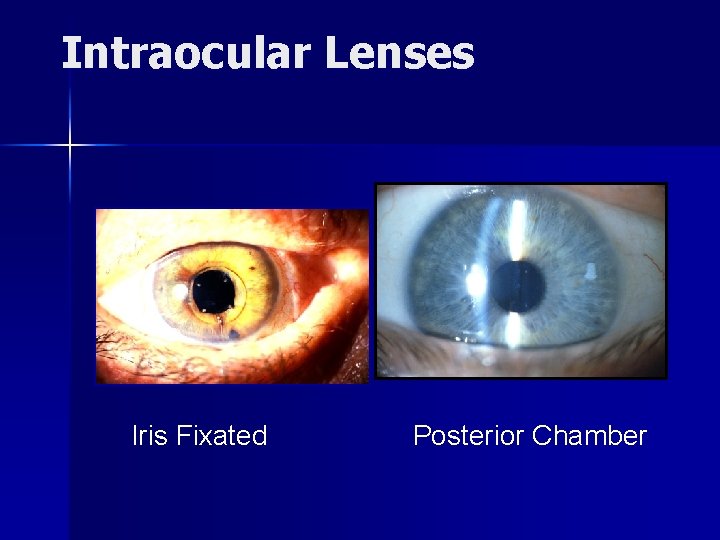 Intraocular Lenses

Iris Fixated

Posterior Chamber